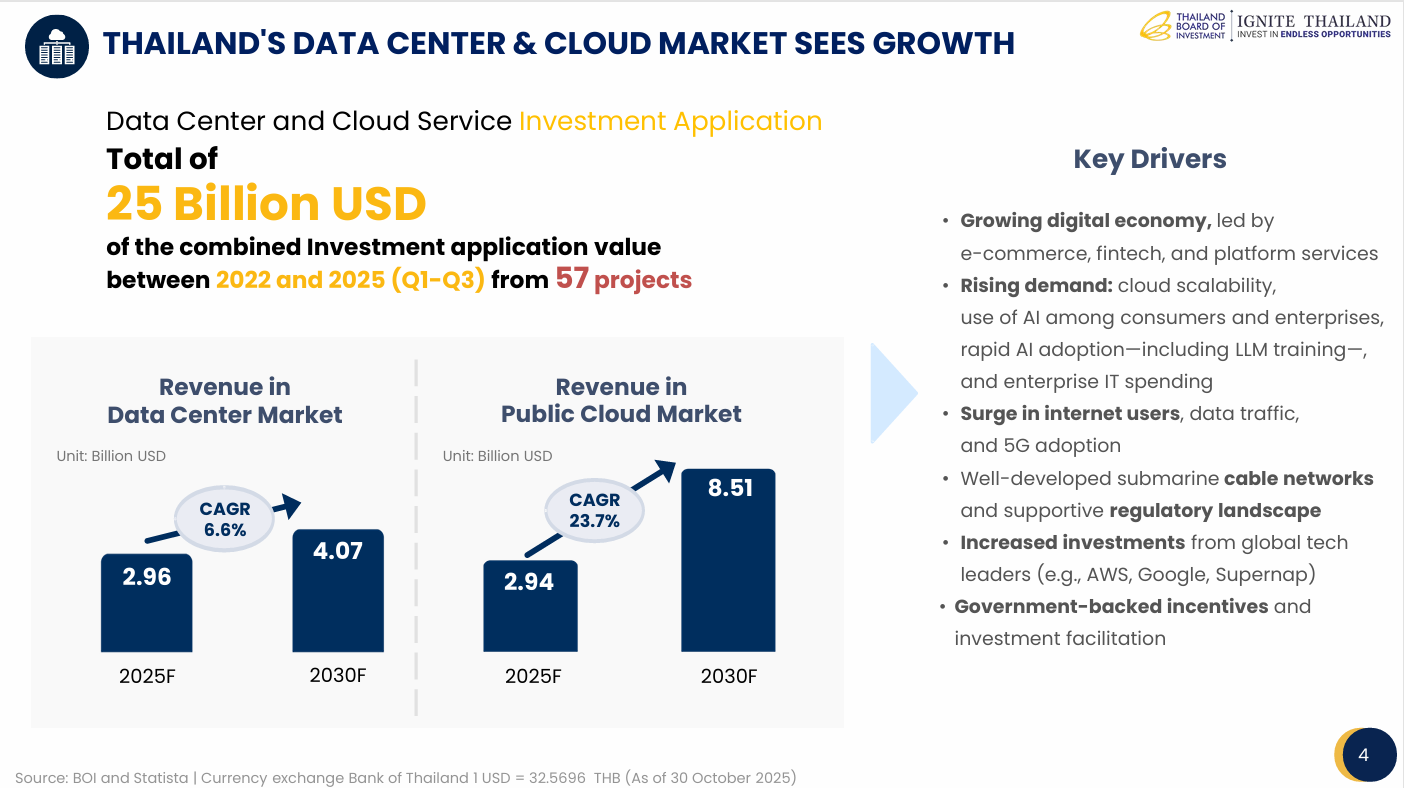 THAILAND'S DATA CENTER & CLOUD MARKET SEES GROWTH

THAILAND BOARD OF INVESTMENT | IGNITE THAILAND INVEST IN ENDLESS OPPORTUNITIES

Data Center and Cloud Service Investment Application
Total of
25 Billion USD
of the combined Investment application value between 2022 and 2025 (Q1-Q3) from 57 projects

Revenue in Data Center Market

Unit: Billion USD

CAGR 6.6%

2.96

4.07

2025F

2030F

Revenue in Public Cloud Market

Unit: Billion USD

CAGR 23.7%

2.94

8.51

2025F

2030F

Key Drivers

• Growing digital economy, led by e-commerce, fintech, and platform services
• Rising demand: cloud scalability, use of AI among consumers and enterprises, rapid AI adoption—including LLM training—, and enterprise IT spending
• Surge in internet users, data traffic, and 5G adoption
• Well-developed submarine cable networks and supportive regulatory landscape
• Increased investments from global tech leaders (e.g., AWS, Google, Supernap)
• Government-backed incentives and investment facilitation

Source: BOI and Statista | Currency exchange Bank of Thailand 1 USD = 32.5696 THB (As of 30 October 2025)

4